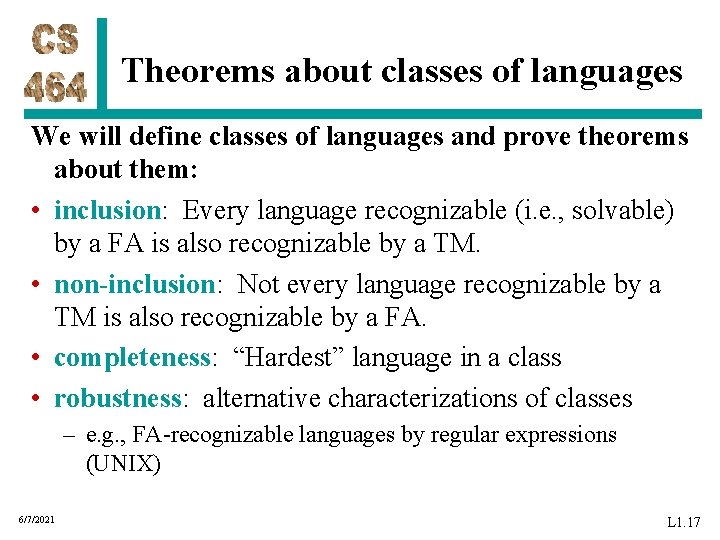 CS 464

Theorems about classes of languages

We will define classes of languages and prove theorems about them:

• inclusion: Every language recognizable (i.e., solvable) by a FA is also recognizable by a TM.

• non-inclusion: Not every language recognizable by a TM is also recognizable by a FA.

• completeness: “Hardest” language in a class

• robustness: alternative characterizations of classes

– e.g., FA-recognizable languages by regular expressions (UNIX)

6/7/2021

L1.17